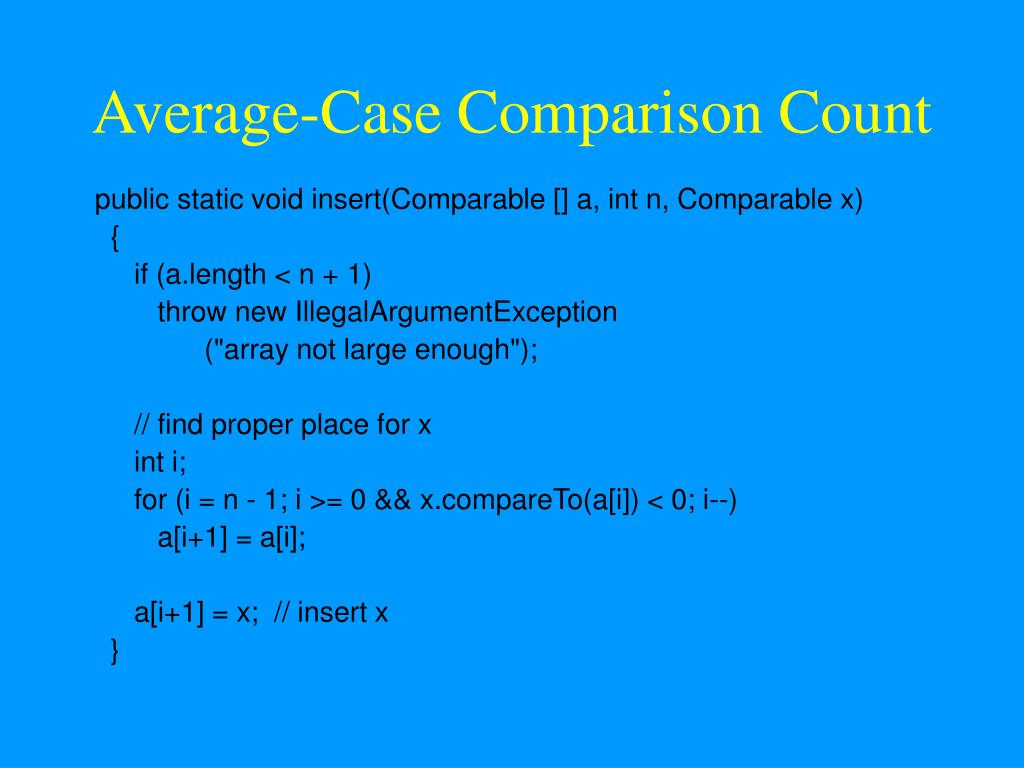 Average-Case Comparison Count

public static void insert(Comparable [] a, int n, Comparable x)
{
if (a.length < n + 1)
throw new IllegalArgumentException
("array not large enough");

// find proper place for x
int i;
for (i = n - 1; i >= 0 && x.compareTo(a[i]) < 0; i--)
a[i+1] = a[i];

a[i+1] = x; // insert x
}